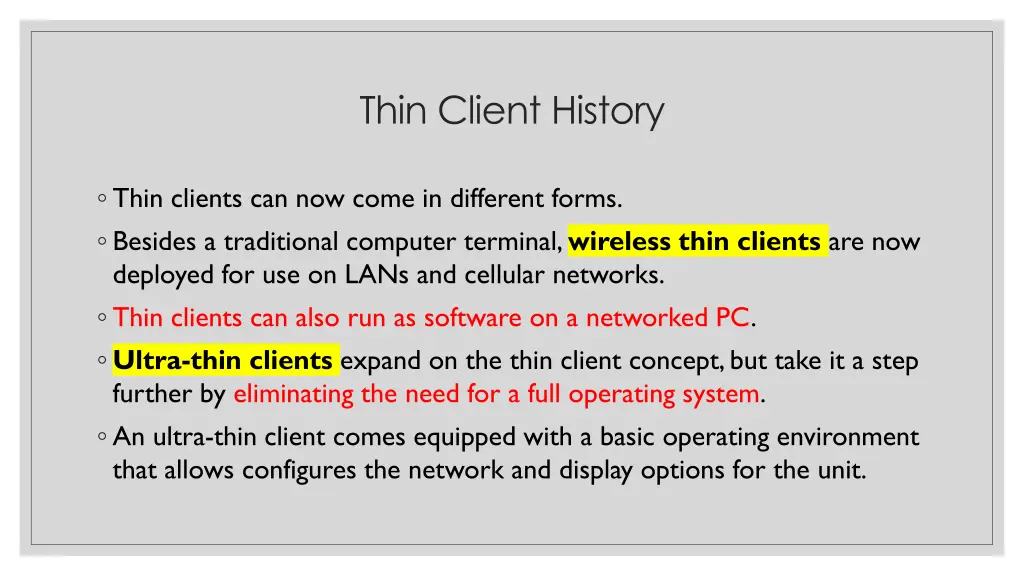 Thin Client History

◦ Thin clients can now come in different forms.

◦ Besides a traditional computer terminal, wireless thin clients are now deployed for use on LANs and cellular networks.

◦ Thin clients can also run as software on a networked PC.

◦ Ultra-thin clients expand on the thin client concept, but take it a step further by eliminating the need for a full operating system.

◦ An ultra-thin client comes equipped with a basic operating environment that allows configures the network and display options for the unit.